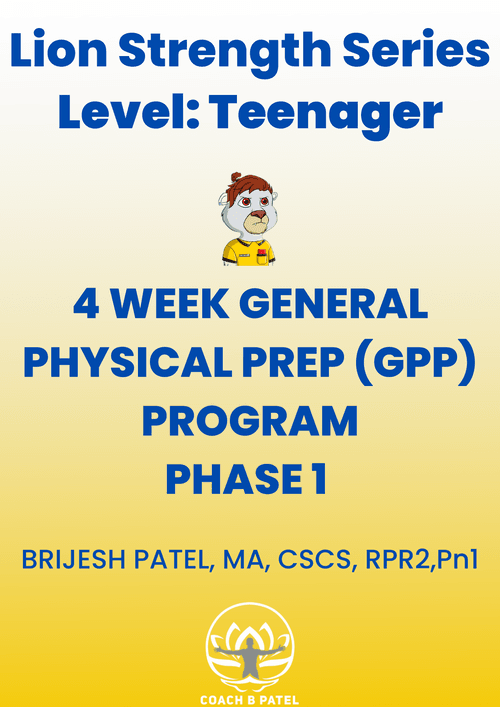 Lion Strength Series
Level: Teenager

4 WEEK GENERAL PHYSICAL PREP (GPP) PROGRAM
PHASE 1

BRIJESH PATEL, MA, CSCS, RPR2,Pn1

COACH B PATEL